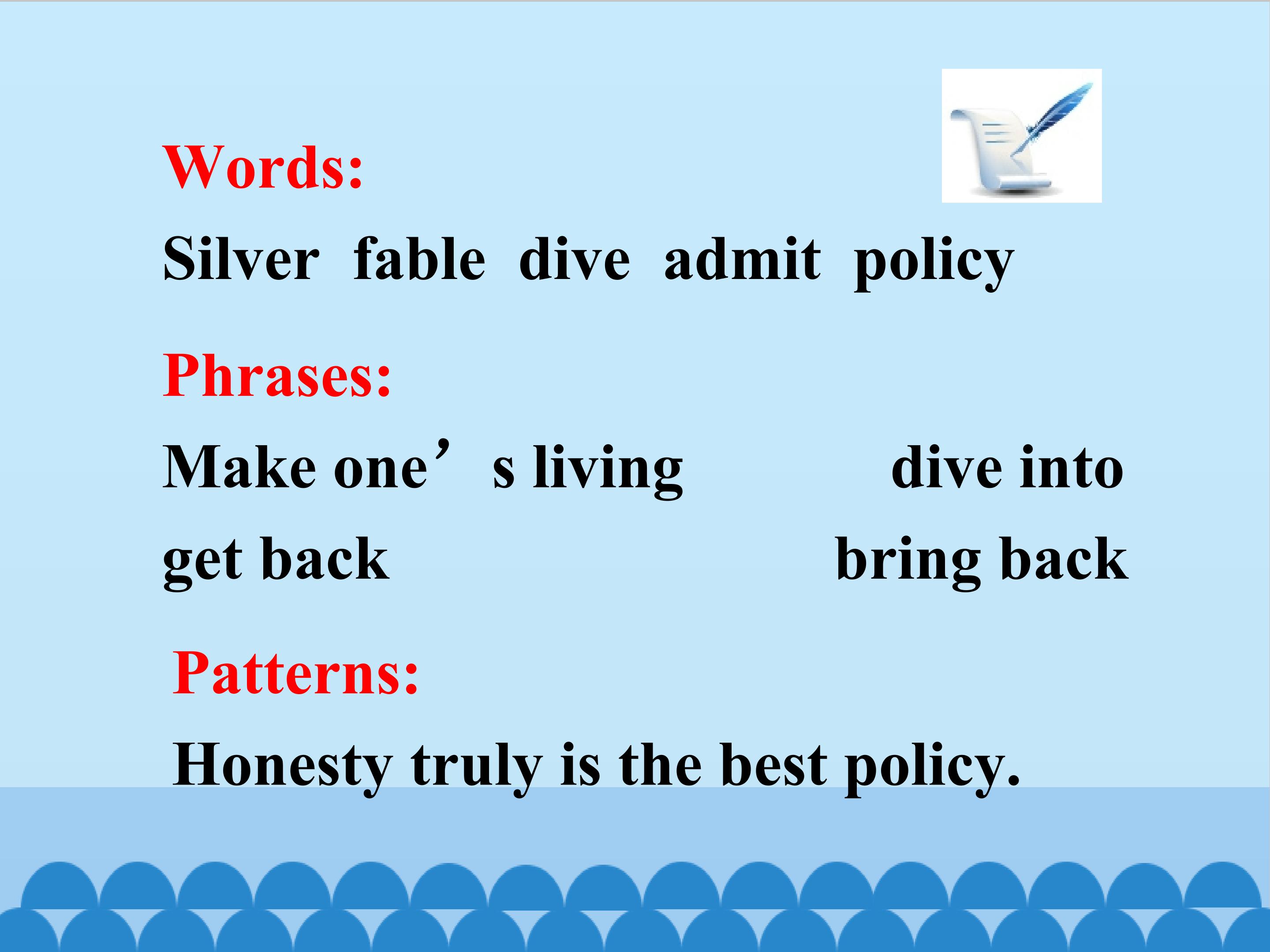 Words:

Silver fable dive admit policy

Phrases:

Make one’s living dive into

get back bring back

Patterns:

Honesty truly is the best policy.